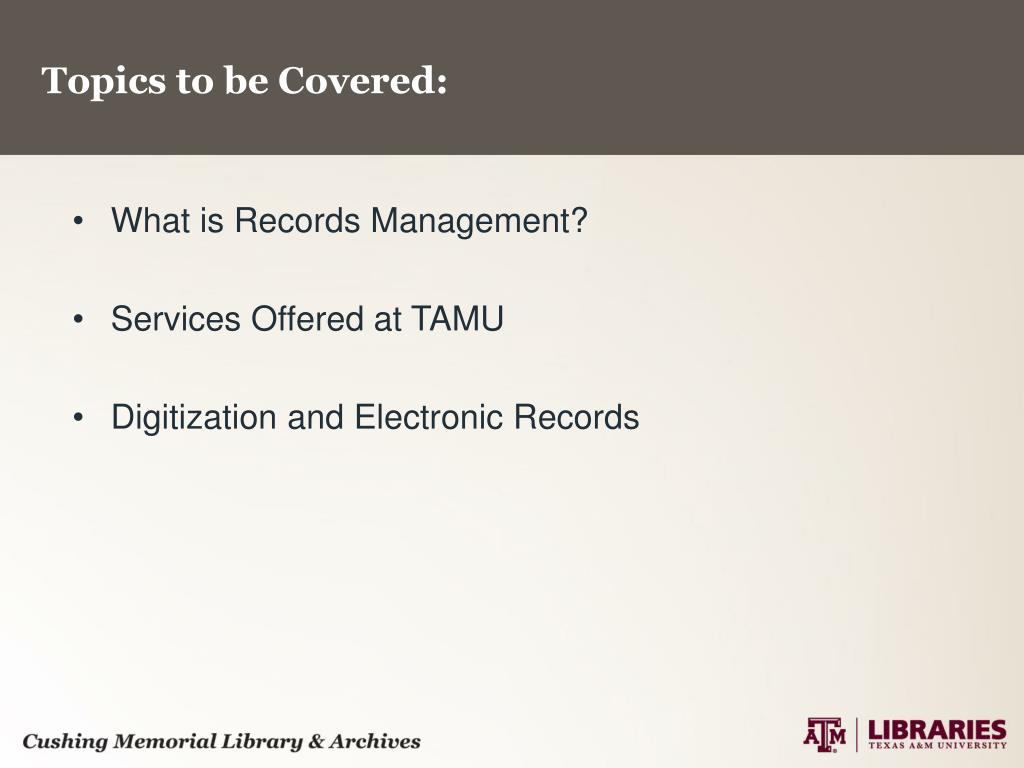 Topics to be Covered:

• What is Records Management?

• Services Offered at TAMU

• Digitization and Electronic Records

Cushing Memorial Library & Archives

ATM | LIBRARIES
TEXAS A&M UNIVERSITY